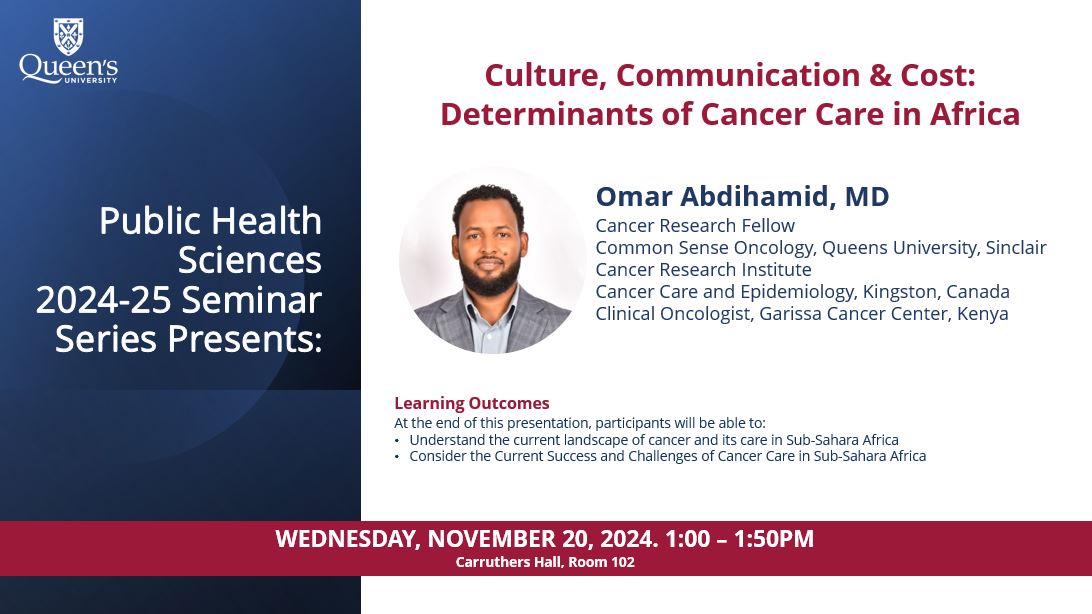 Queen's UNIVERSITY

Public Health Sciences 2024-25 Seminar Series Presents:

Culture, Communication & Cost: Determinants of Cancer Care in Africa

Omar Abdihamid, MD
Cancer Research Fellow
Common Sense Oncology, Queens University, Sinclair Cancer Research Institute
Cancer Care and Epidemiology, Kingston, Canada
Clinical Oncologist, Garissa Cancer Center, Kenya

Learning Outcomes
At the end of this presentation, participants will be able to:
• Understand the current landscape of cancer and its care in Sub-Sahara Africa
• Consider the Current Success and Challenges of Cancer Care in Sub-Sahara Africa

WEDNESDAY, NOVEMBER 20, 2024. 1:00 – 1:50PM
Carruthers Hall, Room 102